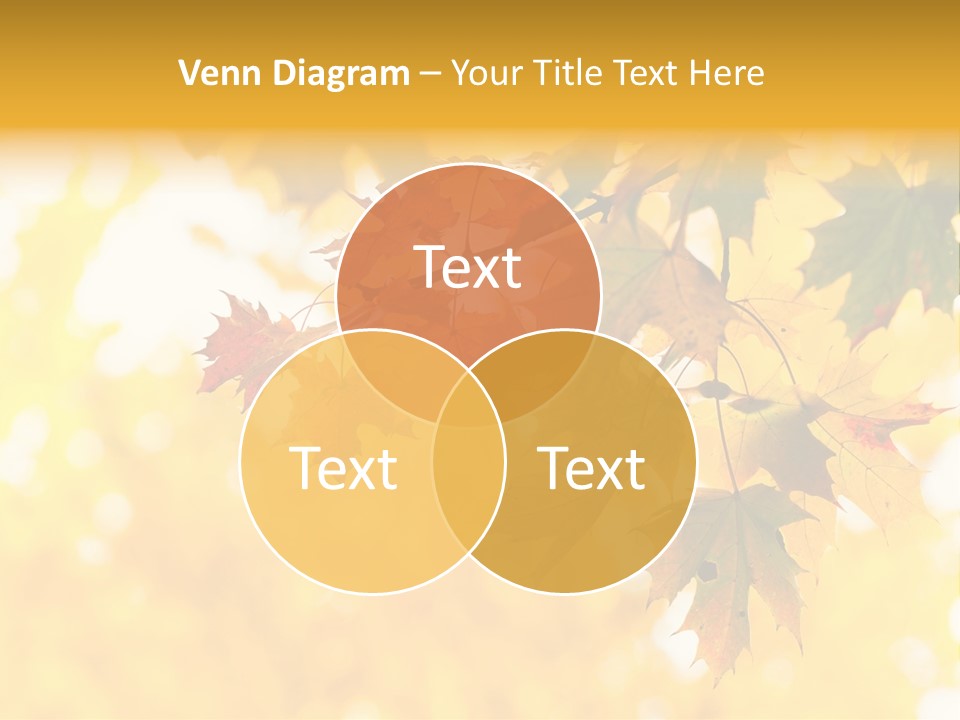 Venn Diagram – Your Title Text Here

Text

Text

Text